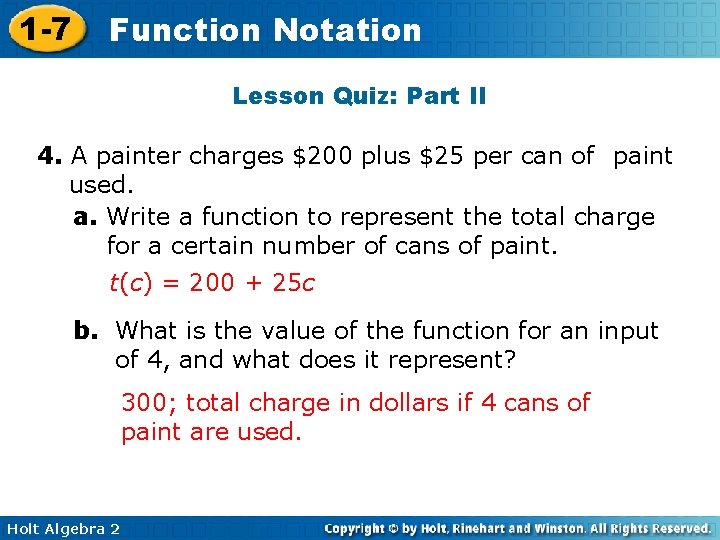 1-7 Function Notation

Lesson Quiz: Part II

4. A painter charges \$200 plus \$25 per can of paint used.

a. Write a function to represent the total charge for a certain number of cans of paint.

$t(c) = 200 + 25c$

b. What is the value of the function for an input of 4, and what does it represent?

300; total charge in dollars if 4 cans of paint are used.

Holt Algebra 2

Copyright © by Holt, Rinehart and Winston. All Rights Reserved.